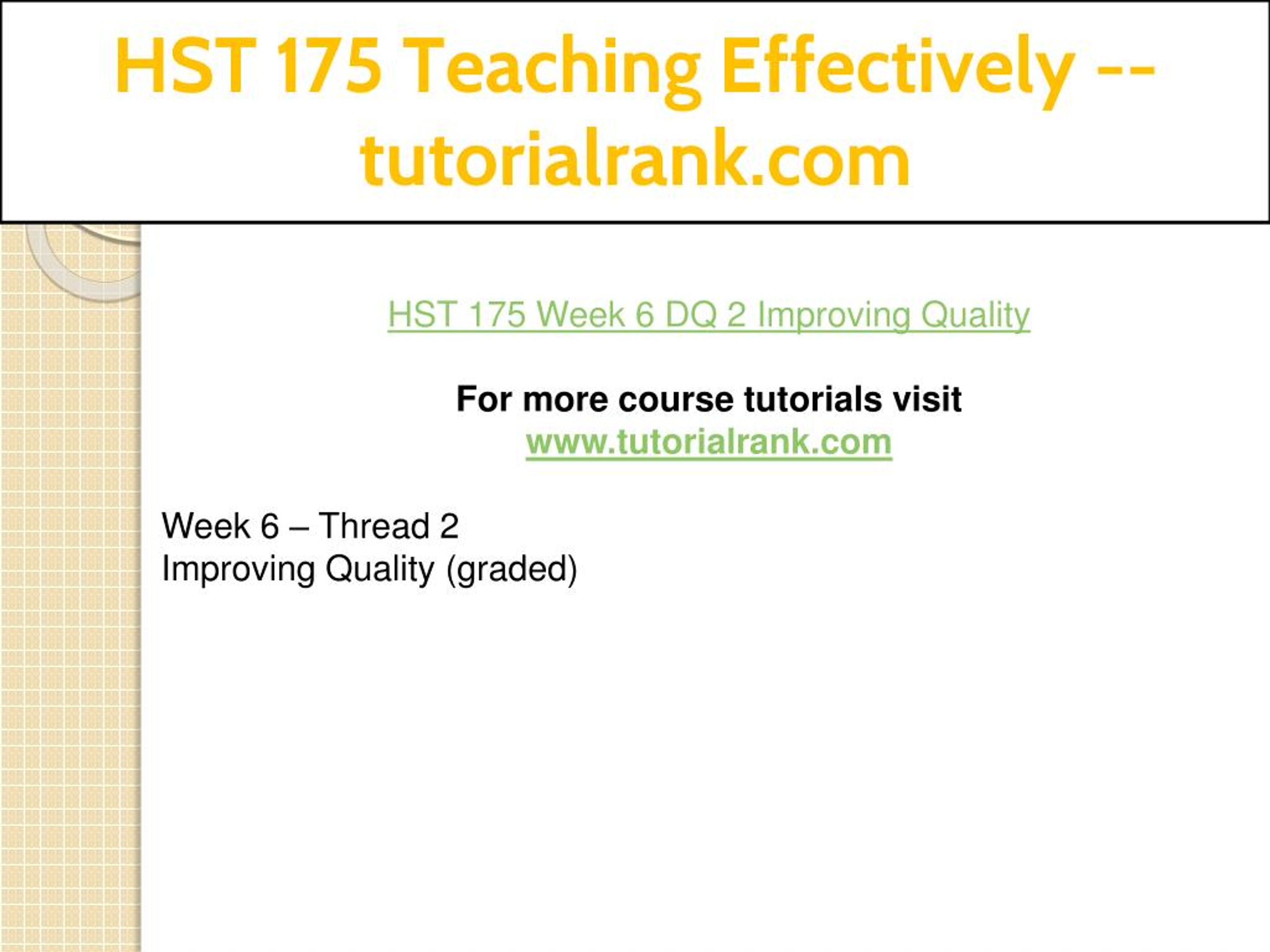 HST 175 Teaching Effectively -- tutorialrank.com

HST 175 Week 6 DQ 2 Improving Quality

For more course tutorials visit
www.tutorialrank.com

Week 6 – Thread 2
Improving Quality (graded)